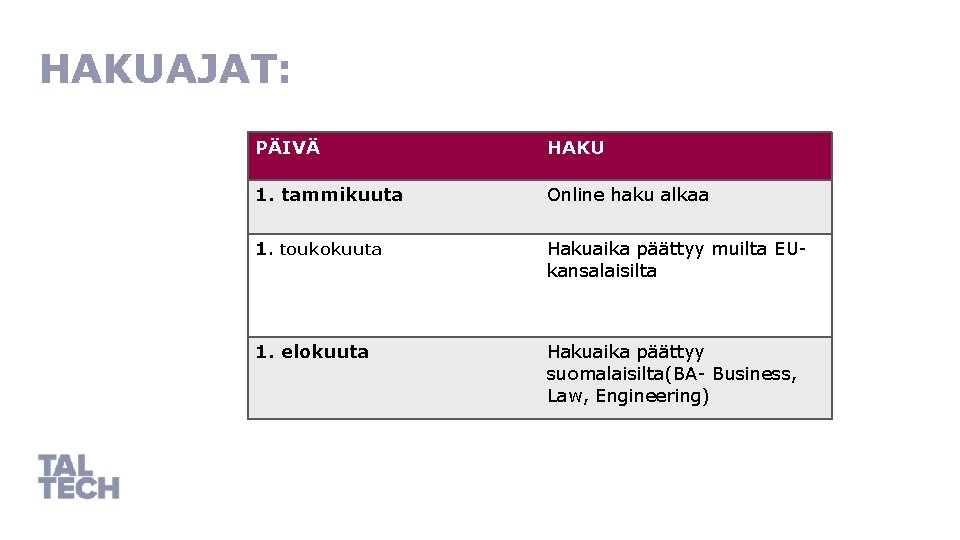 HAKUAJAT:

| PÄIVÄ | HAKU |
|---|---|
| 1. tammikuuta | Online haku alkaa |
| 1. toukokuuta | Hakuaika päättyy muilta EU-kansalaisilta |
| 1. elokuuta | Hakuaika päättyy suomalaisilta(BA- Business, Law, Engineering) |

TAL TECH